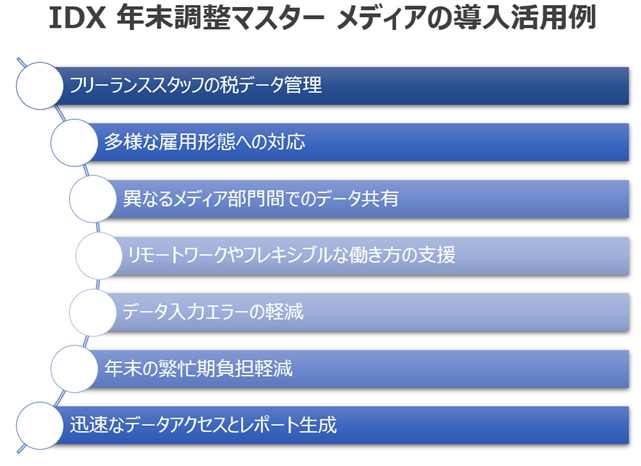 IDX 年末調整マスター メディアの導入活用例

フリーランススタッフの税データ管理

多様な雇用形態への対応

異なるメディア部門間でのデータ共有

リモートワークやフレキシブルな働き方の支援

データ入力エラーの軽減

年末の繁忙期負担軽減

迅速なデータアクセスとレポート生成